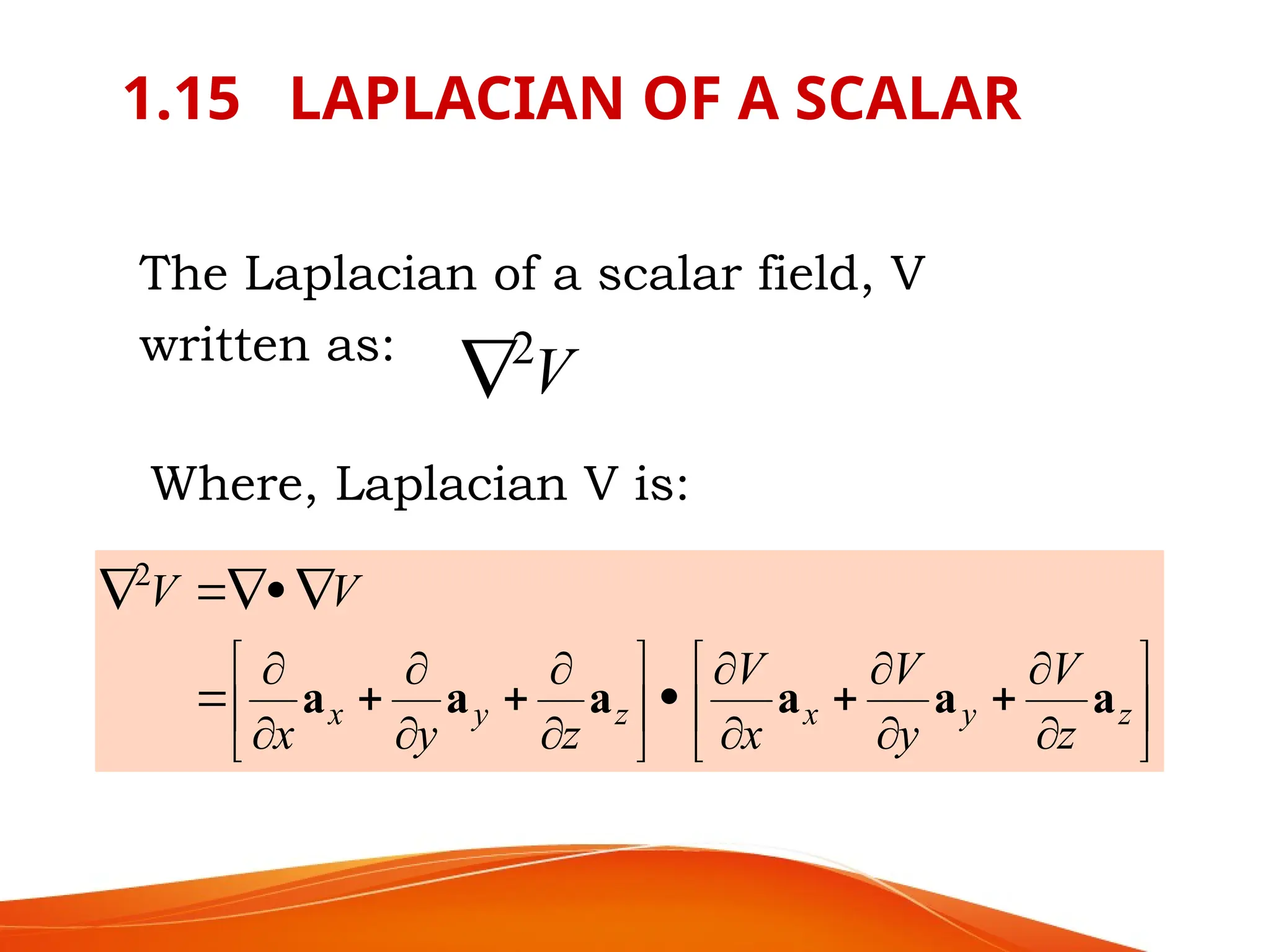 1.15 LAPLACIAN OF A SCALAR

The Laplacian of a scalar field, V written as: $\nabla^2 V$

Where, Laplacian V is:

$\nabla^2 V = \nabla \bullet \nabla V$

$= \left[ \frac{\partial}{\partial x}\mathbf{a}_x + \frac{\partial}{\partial y}\mathbf{a}_y + \frac{\partial}{\partial z}\mathbf{a}_z \right] \bullet \left[ \frac{\partial V}{\partial x}\mathbf{a}_x + \frac{\partial V}{\partial y}\mathbf{a}_y + \frac{\partial V}{\partial z}\mathbf{a}_z \right]$